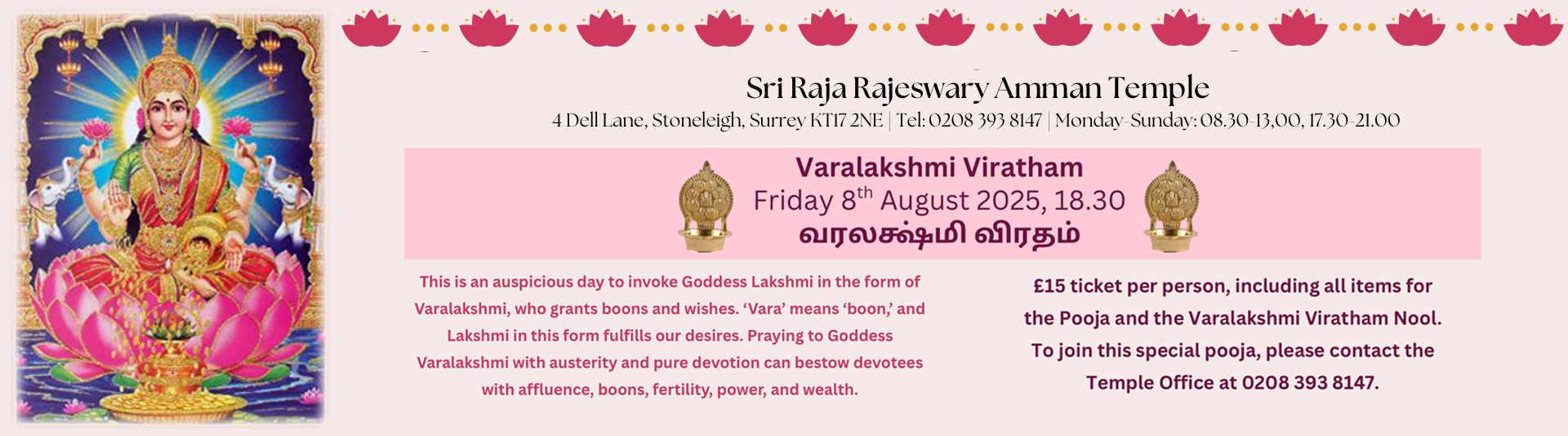 Sri Raja Rajeswary Amman Temple
4 Dell Lane, Stoneleigh, Surrey KT17 2NE | Tel: 0208 393 8147 | Monday-Sunday: 08.30-13,00, 17.30-21.00

Varalakshmi Viratham
Friday 8$^{th}$ August 2025, 18.30
வரலக்ஷ்மி விரதம்

This is an auspicious day to invoke Goddess Lakshmi in the form of Varalakshmi, who grants boons and wishes. 'Vara' means 'boon,' and Lakshmi in this form fulfills our desires. Praying to Goddess Varalakshmi with austerity and pure devotion can bestow devotees with affluence, boons, fertility, power, and wealth.

£15 ticket per person, including all items for the Pooja and the Varalakshmi Viratham Nool. To join this special pooja, please contact the Temple Office at 0208 393 8147.